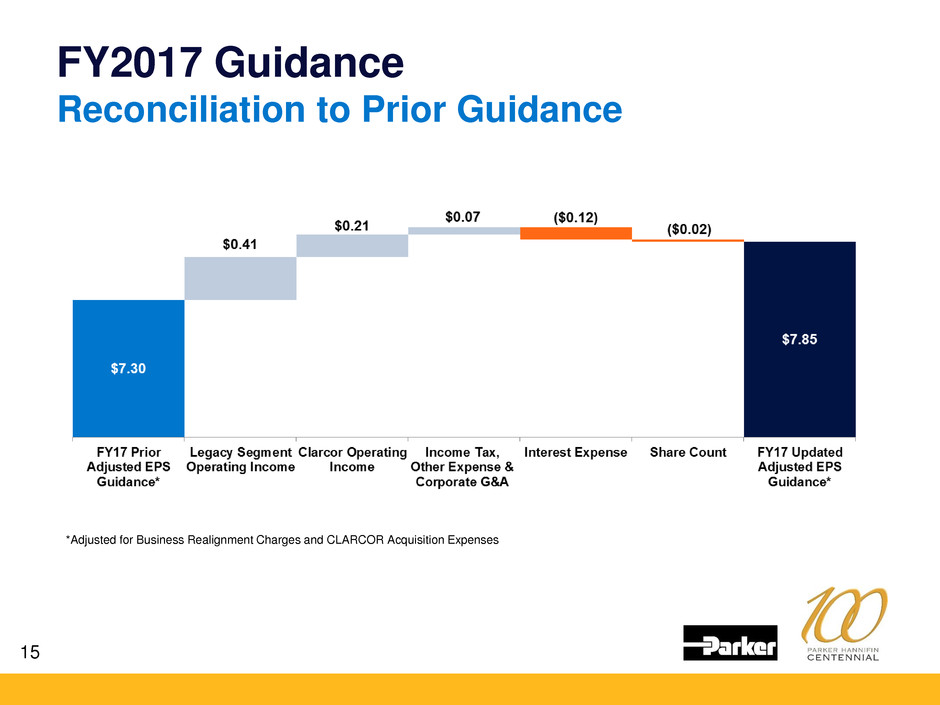 FY2017 Guidance
Reconciliation to Prior Guidance

$7.30

$0.41

$0.21

$0.07

($0.12)

($0.02)

$7.85

FY17 Prior Adjusted EPS Guidance*

Legacy Segment Operating Income

Clarcor Operating Income

Income Tax, Other Expense & Corporate G&A

Interest Expense

Share Count

FY17 Updated Adjusted EPS Guidance*

*Adjusted for Business Realignment Charges and CLARCOR Acquisition Expenses

15

Parker

100
PARKER HANNIFIN
CENTENNIAL